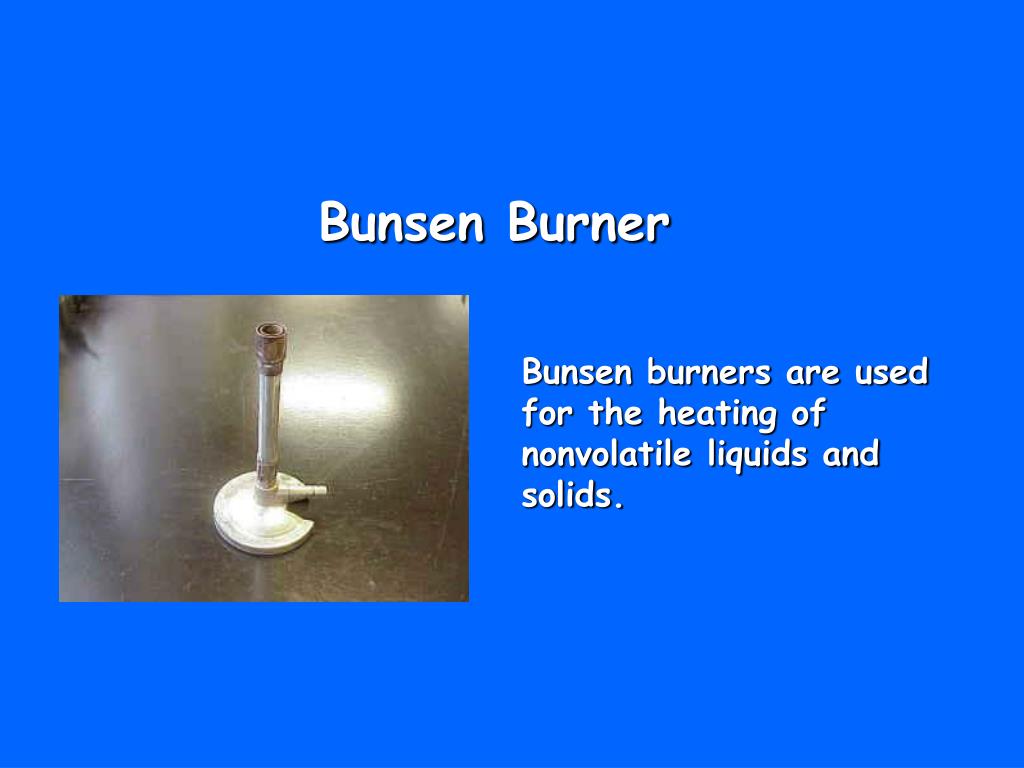 Bunsen Burner

Bunsen burners are used for the heating of nonvolatile liquids and solids.